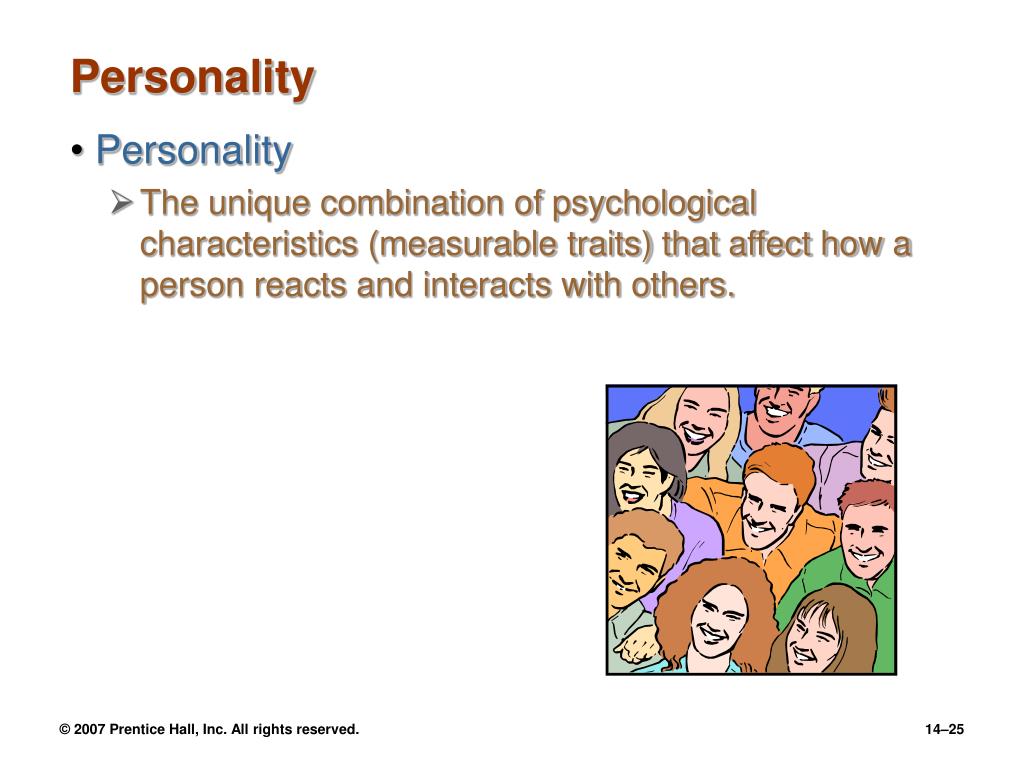 Personality

• Personality

➢ The unique combination of psychological characteristics (measurable traits) that affect how a person reacts and interacts with others.

© 2007 Prentice Hall, Inc. All rights reserved.

14–25